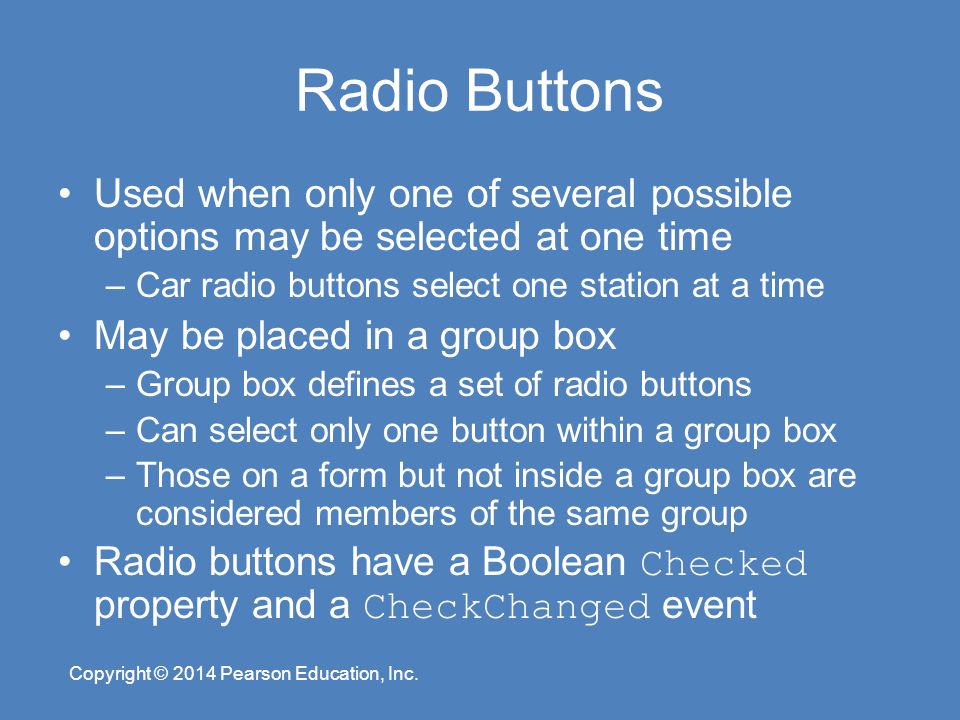 Radio Buttons

• Used when only one of several possible options may be selected at one time
– Car radio buttons select one station at a time
• May be placed in a group box
– Group box defines a set of radio buttons
– Can select only one button within a group box
– Those on a form but not inside a group box are considered members of the same group
• Radio buttons have a Boolean Checked property and a CheckChanged event

Copyright © 2014 Pearson Education, Inc.